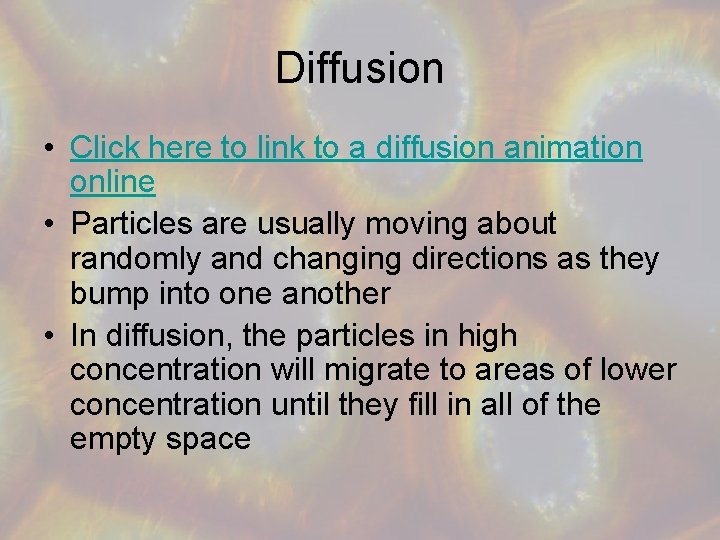 Diffusion

• Click here to link to a diffusion animation online
• Particles are usually moving about randomly and changing directions as they bump into one another
• In diffusion, the particles in high concentration will migrate to areas of lower concentration until they fill in all of the empty space